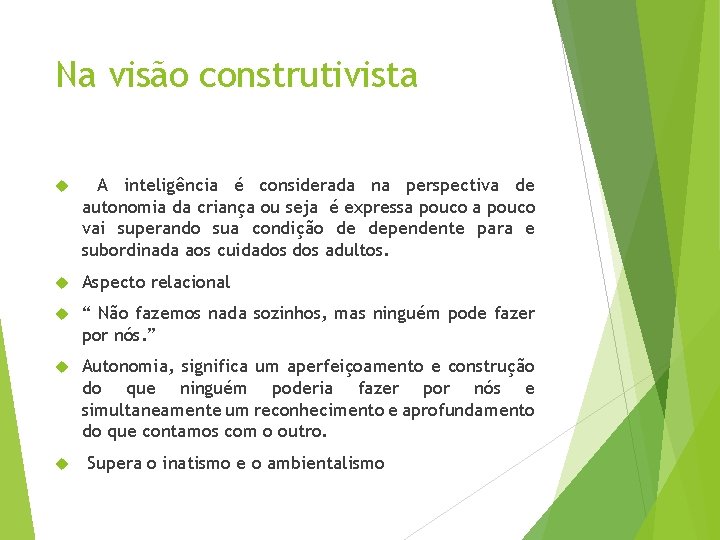 Na visão construtivista

A inteligência é considerada na perspectiva de autonomia da criança ou seja é expressa pouco a pouco vai superando sua condição de dependente para e subordinada aos cuidados dos adultos.

Aspecto relacional

“ Não fazemos nada sozinhos, mas ninguém pode fazer por nós.”

Autonomia, significa um aperfeiçoamento e construção do que ninguém poderia fazer por nós e simultaneamente um reconhecimento e aprofundamento do que contamos com o outro.

Supera o inatismo e o ambientalismo